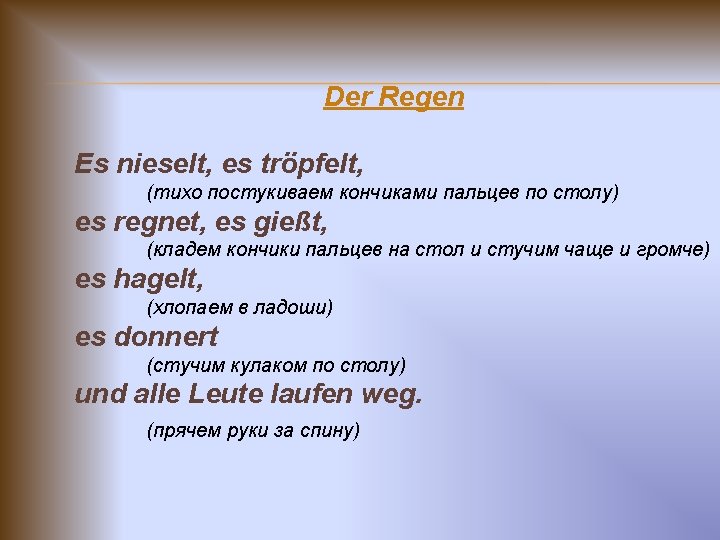 Der Regen

Es nieselt, es tröpfelt,
(тихо постукиваем кончиками пальцев по столу)
es regnet, es gießt,
(кладем кончики пальцев на стол и стучим чаще и громче)
es hagelt,
(хлопаем в ладоши)
es donnert
(стучим кулаком по столу)
und alle Leute laufen weg.
(прячем руки за спину)